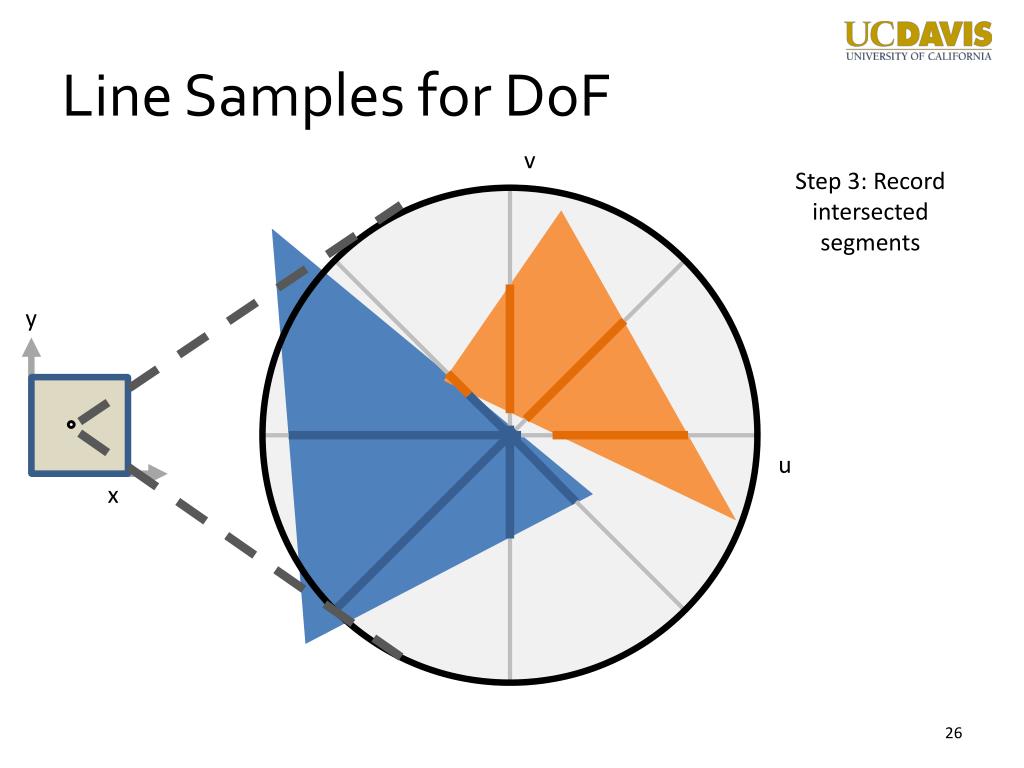 UCDAVIS
UNIVERSITY OF CALIFORNIA

Line Samples for DoF

v

Step 3: Record intersected segments

y

x

u

26